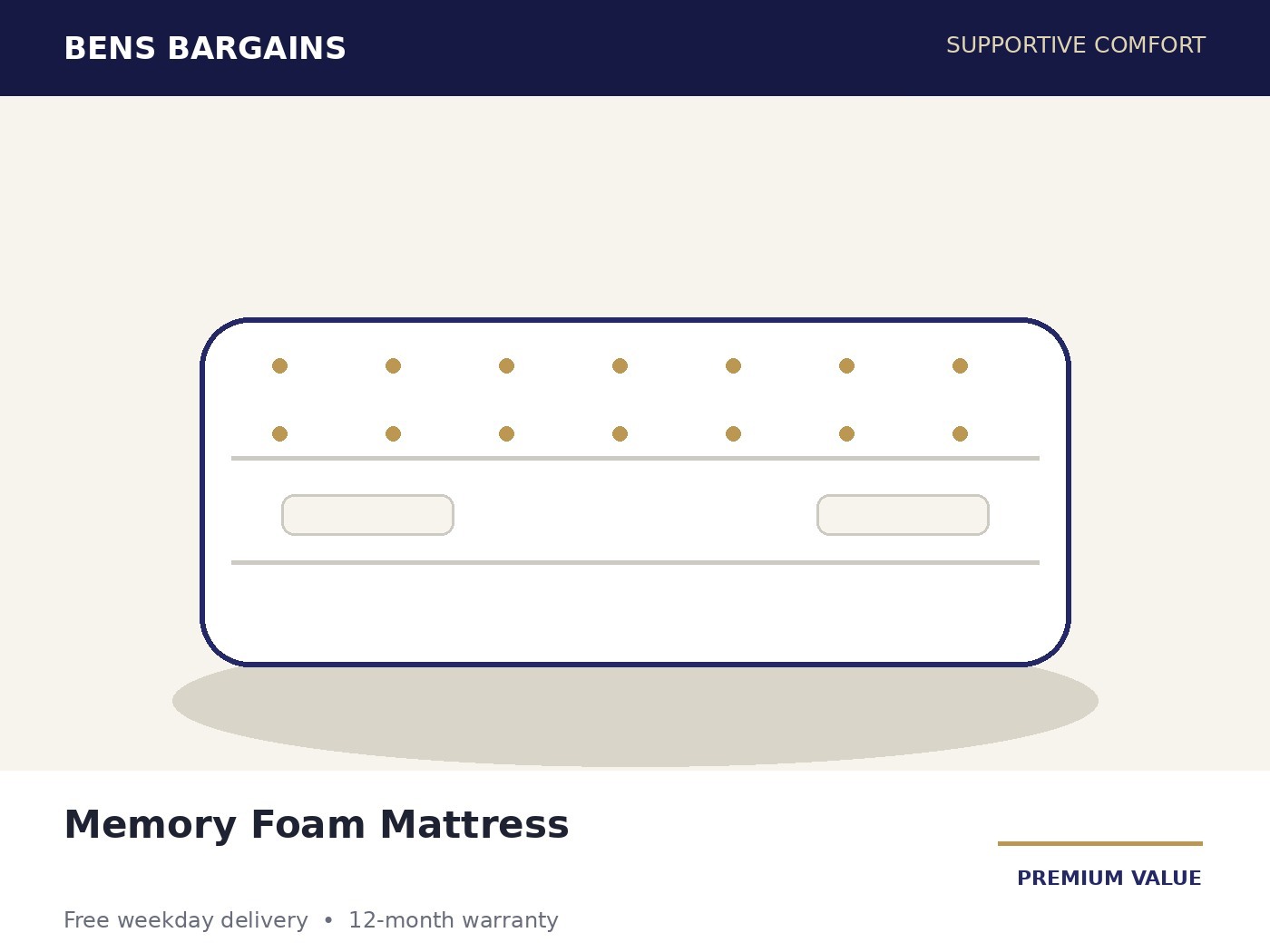 BENS BARGAINS

SUPPORTIVE COMFORT

Memory Foam Mattress

PREMIUM VALUE

Free weekday delivery • 12-month warranty